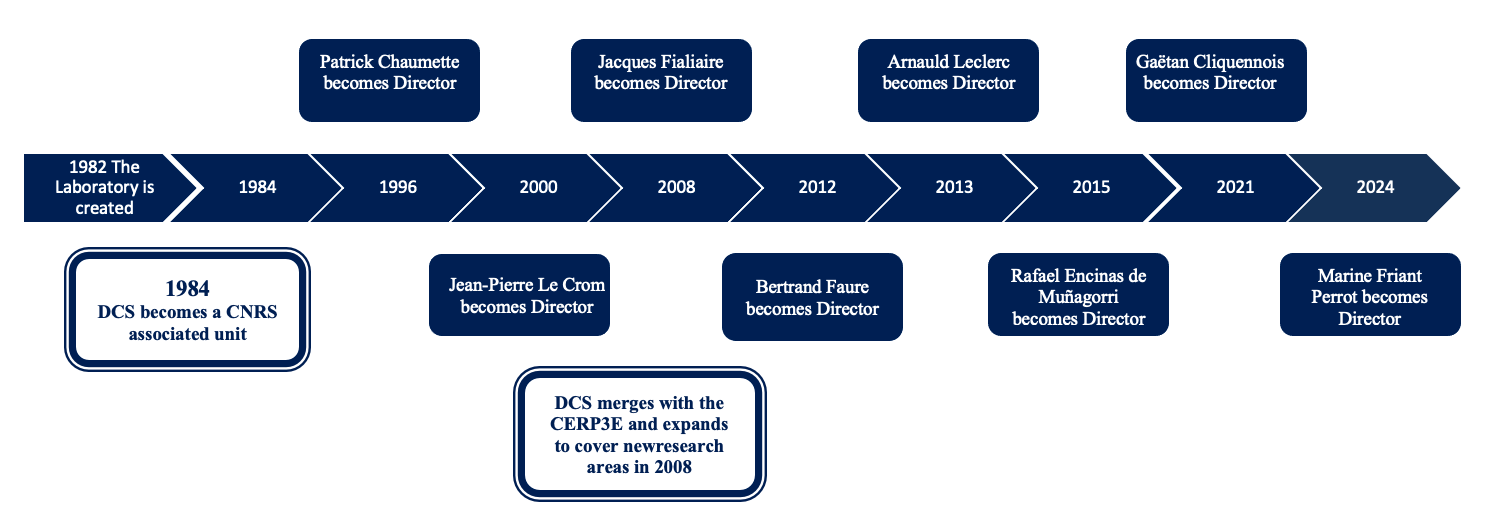 Patrick Chaumette becomes Director

Jacques Fialiaire becomes Director

Arnauld Leclerc becomes Director

Gaëtan Cliquennois becomes Director

1982 The Laboratory is created

1984

1996

2000

2008

2012

2013

2015

2021

2024

1984
DCS becomes a CNRS associated unit

Jean-Pierre Le Crom becomes Director

Bertrand Faure becomes Director

Rafael Encinas de Muñagorri becomes Director

Marine Friant Perrot becomes Director

DCS merges with the CERP3E and expands to cover newresearch areas in 2008